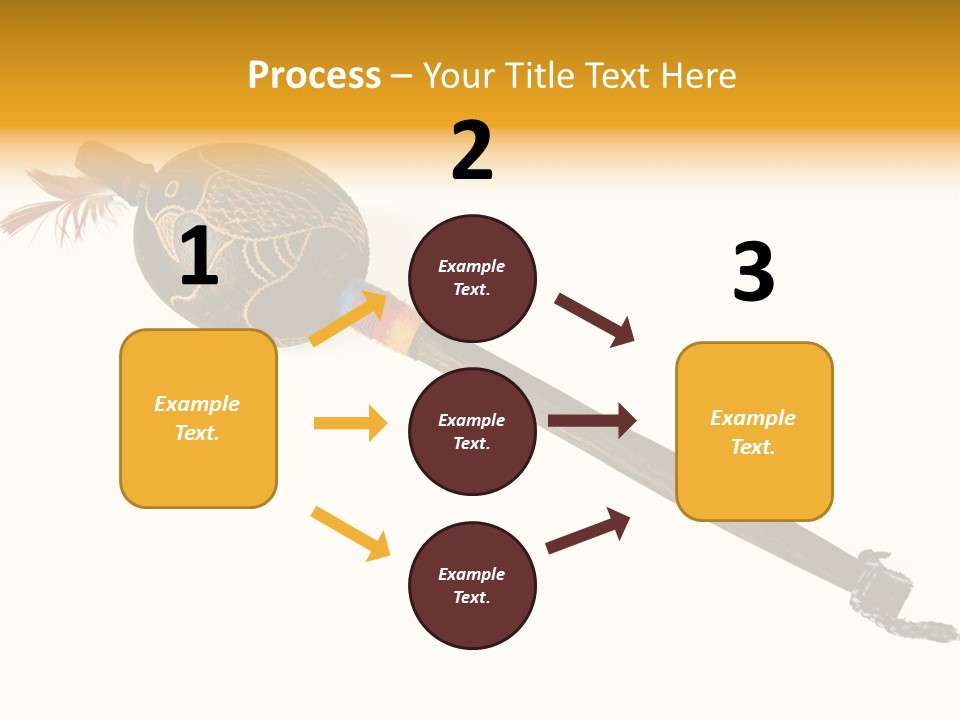 Process – Your Title Text Here

1

Example Text.

2

Example Text.

Example Text.

Example Text.

3

Example Text.